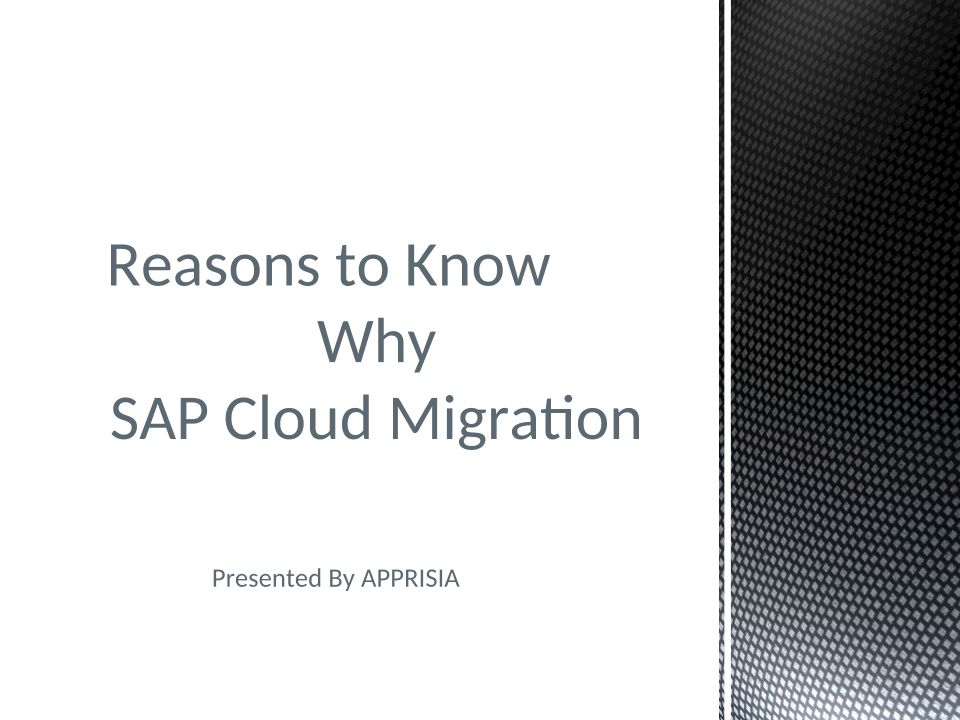 Reasons to Know
Why
SAP Cloud Migration

Presented By APPRISIA